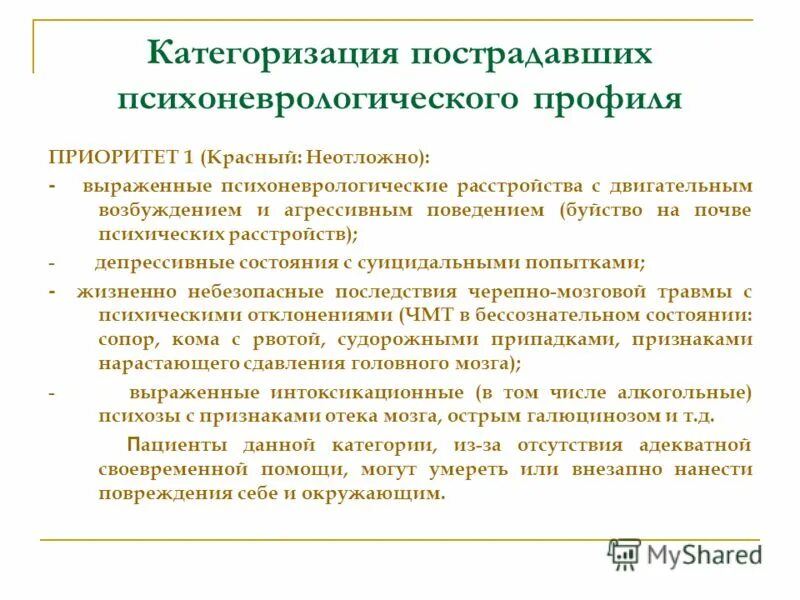 Категоризация пострадавших психоневрологического профиля

ПРИОРИТЕТ 1 (Красный: Неотложно):

- выраженные психоневрологические расстройства с двигательным возбуждением и агрессивным поведением (буйство на почве психических расстройств);

- депрессивные состояния с суицидальными попытками;

- жизненно небезопасные последствия черепно-мозговой травмы с психическими отклонениями (ЧМТ в бессознательном состоянии: сопор, кома с рвотой, судорожными припадками, признаками нарастающего сдавления головного мозга);

- выраженные интоксикационные (в том числе алкогольные) психозы с признаками отека мозга, острым галюцинозом и т.д.

Пациенты данной категории, из-за отсутствия адекватной своевременной помощи, могут умереть или внезапно нанести повреждения себе и окружающим.

MyShared